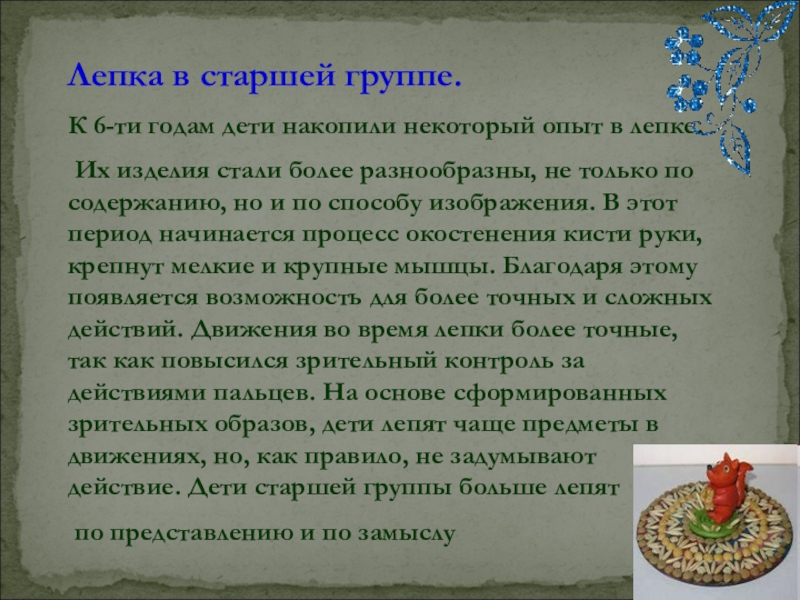 Лепка в старшей группе.

К 6-ти годам дети накопили некоторый опыт в лепке.

Их изделия стали более разнообразны, не только по содержанию, но и по способу изображения. В этот период начинается процесс окостенения кисти руки, крепнут мелкие и крупные мышцы. Благодаря этому появляется возможность для более точных и сложных действий. Движения во время лепки более точные, так как повысился зрительный контроль за действиями пальцев. На основе сформированных зрительных образов, дети лепят чаще предметы в движениях, но, как правило, не задумывают действие. Дети старшей группы больше лепят

по представлению и по замыслу